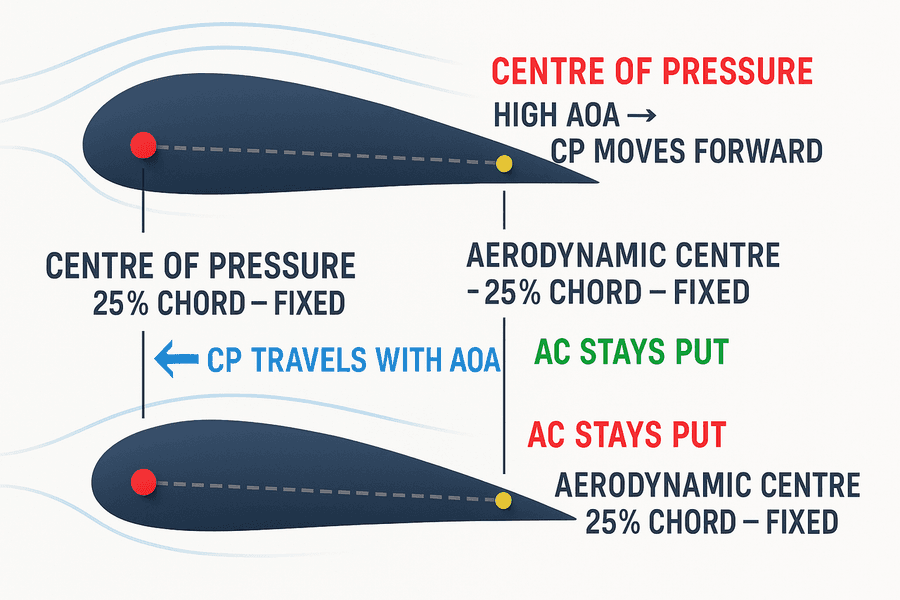 CENTRE OF PRESSURE

HIGH AOA →
CP MOVES FORWARD

CENTRE OF PRESSURE
25% CHORD – FIXED

AERODYNAMIC CENTRE
- 25% CHORD – FIXED

← CP TRAVELS WITH AOA

AC STAYS PUT

AC STAYS PUT

AERODYNAMIC CENTRE
25% CHORD – FIXED